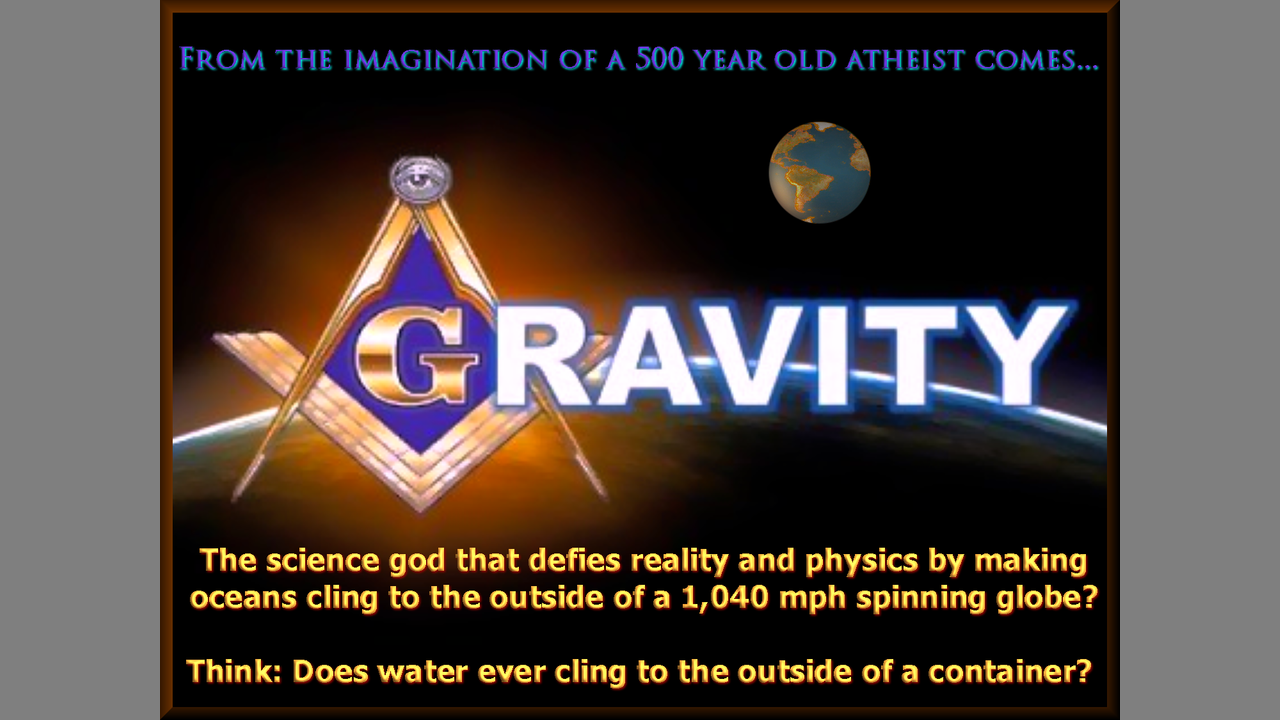 FROM THE IMAGINATION OF A 500 YEAR OLD ATHEIST COMES...

GRAVITY

The science god that defies reality and physics by making oceans cling to the outside of a 1,040 mph spinning globe?

Think: Does water ever cling to the outside of a container?